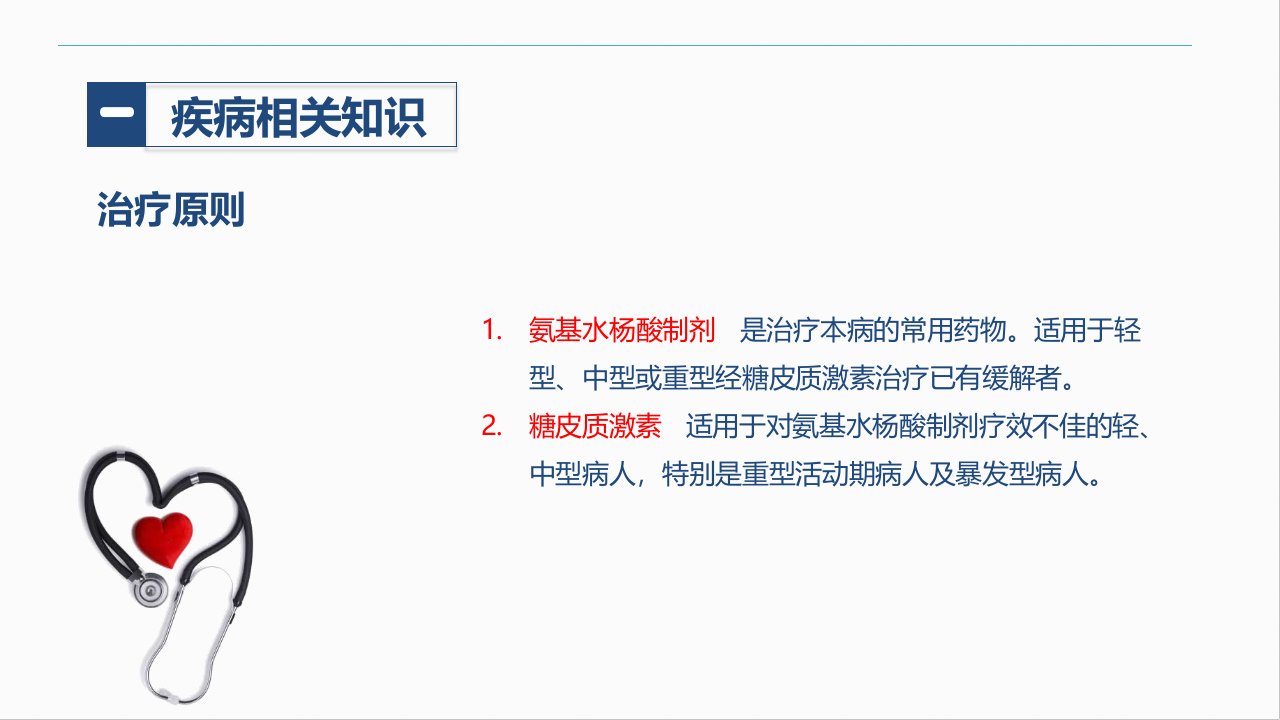 一 疾病相关知识

治疗原则

1. 氨基水杨酸制剂 是治疗本病的常用药物。适用于轻型、中型或重型经糖皮质激素治疗已有缓解者。
2. 糖皮质激素 适用于对氨基水杨酸制剂疗效不佳的轻、中型病人，特别是重型活动期病人及暴发型病人。